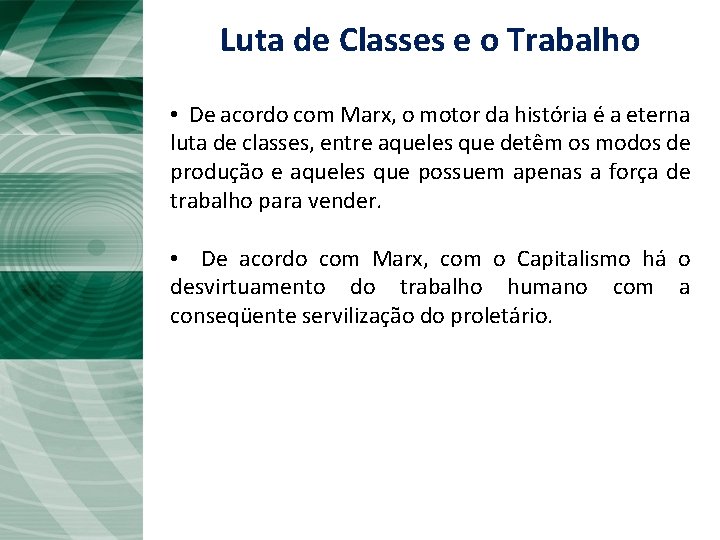 Luta de Classes e o Trabalho

• De acordo com Marx, o motor da história é a eterna luta de classes, entre aqueles que detêm os modos de produção e aqueles que possuem apenas a força de trabalho para vender.

• De acordo com Marx, com o Capitalismo há o desvirtuamento do trabalho humano com a conseqüente servilização do proletário.